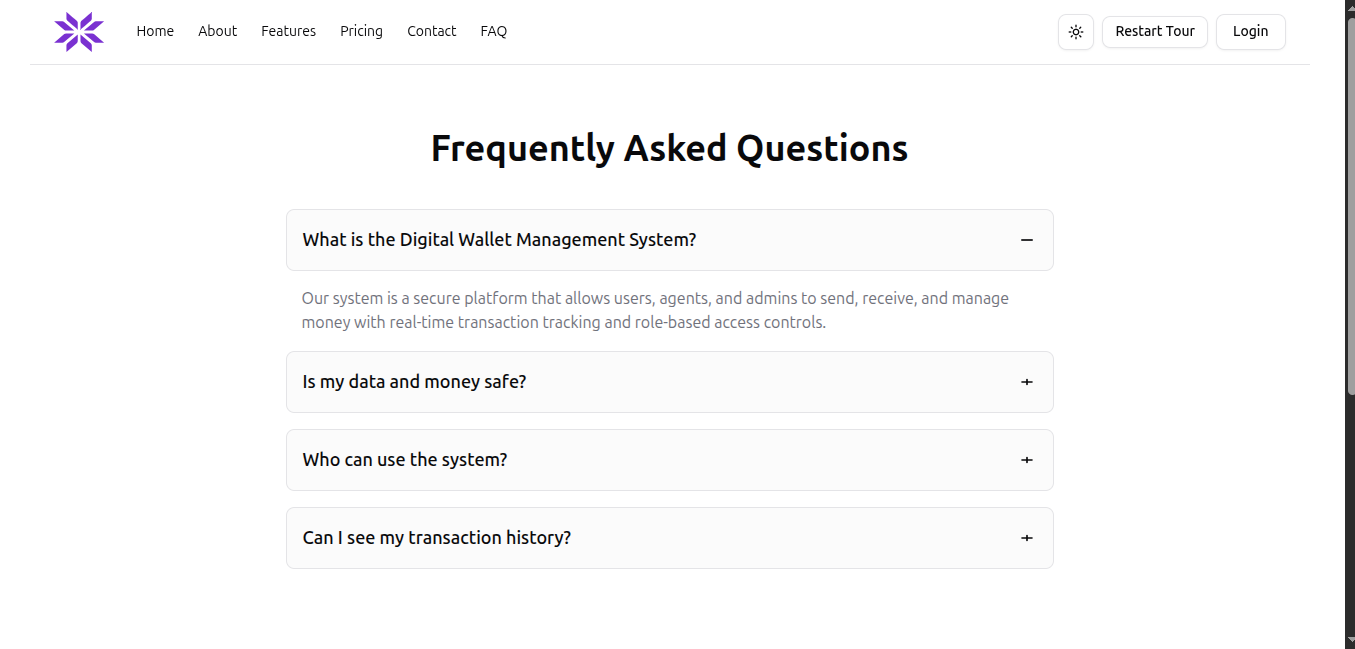 Home About Features Pricing Contact FAQ

Restart Tour Login

Frequently Asked Questions

What is the Digital Wallet Management System?

Our system is a secure platform that allows users, agents, and admins to send, receive, and manage money with real-time transaction tracking and role-based access controls.

Is my data and money safe?

Who can use the system?

Can I see my transaction history?